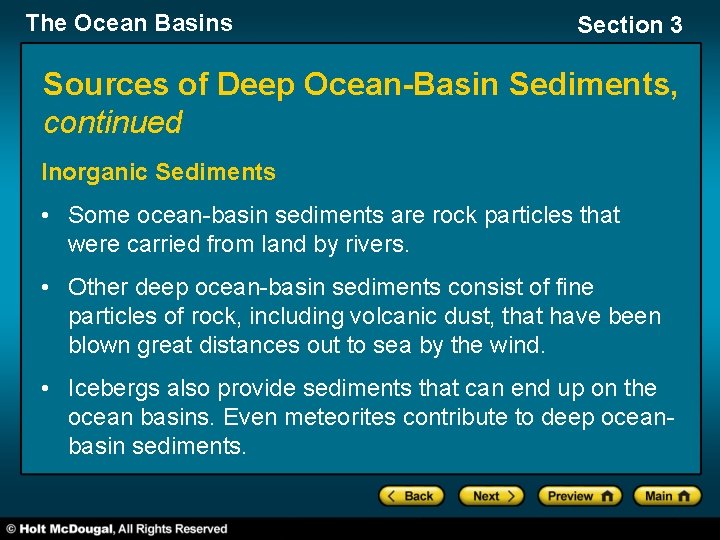 The Ocean Basins

Section 3

Sources of Deep Ocean-Basin Sediments, continued

Inorganic Sediments

• Some ocean-basin sediments are rock particles that were carried from land by rivers.

• Other deep ocean-basin sediments consist of fine particles of rock, including volcanic dust, that have been blown great distances out to sea by the wind.

• Icebergs also provide sediments that can end up on the ocean basins. Even meteorites contribute to deep ocean-basin sediments.

< Back

Next >

Preview

Main

© Holt McDougal, All Rights Reserved